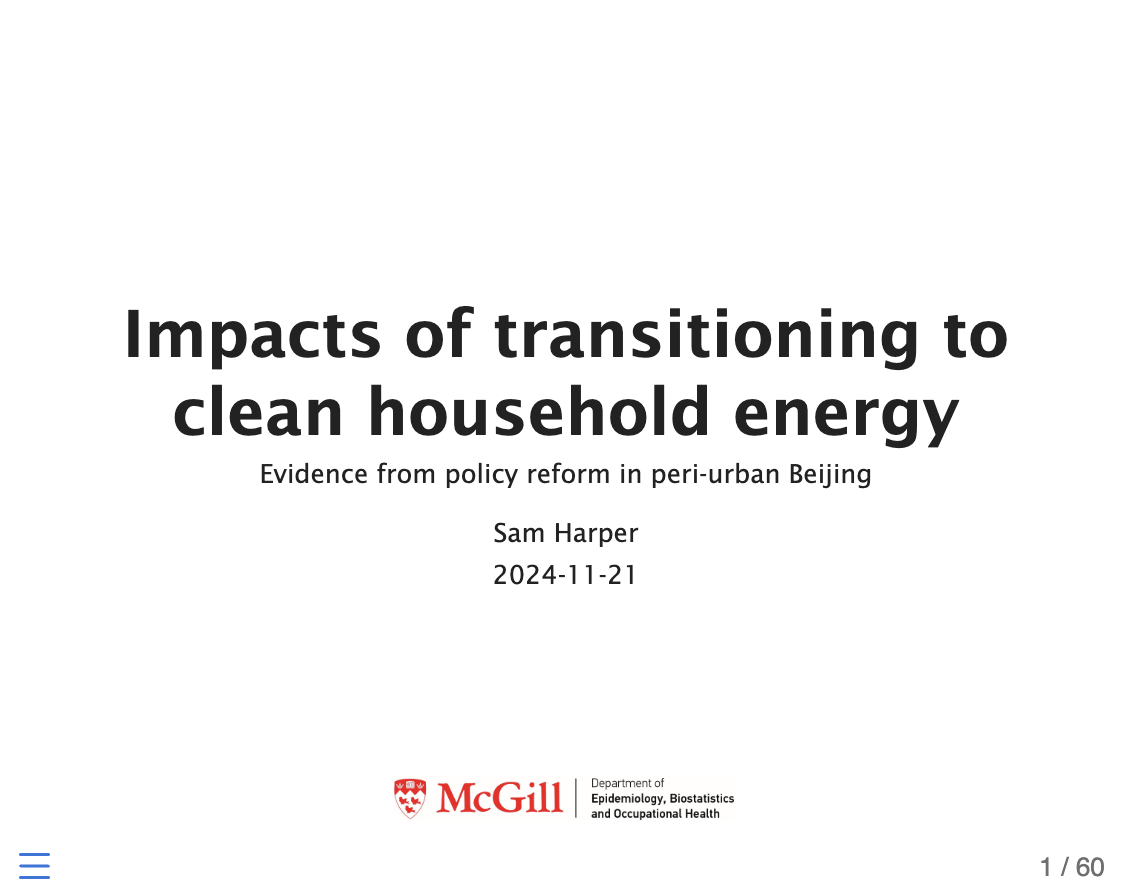 Impacts of transitioning to clean household energy

Evidence from policy reform in peri-urban Beijing

Sam Harper

2024-11-21

McGill

Department of
Epidemiology, Biostatistics
and Occupational Health

1 / 60